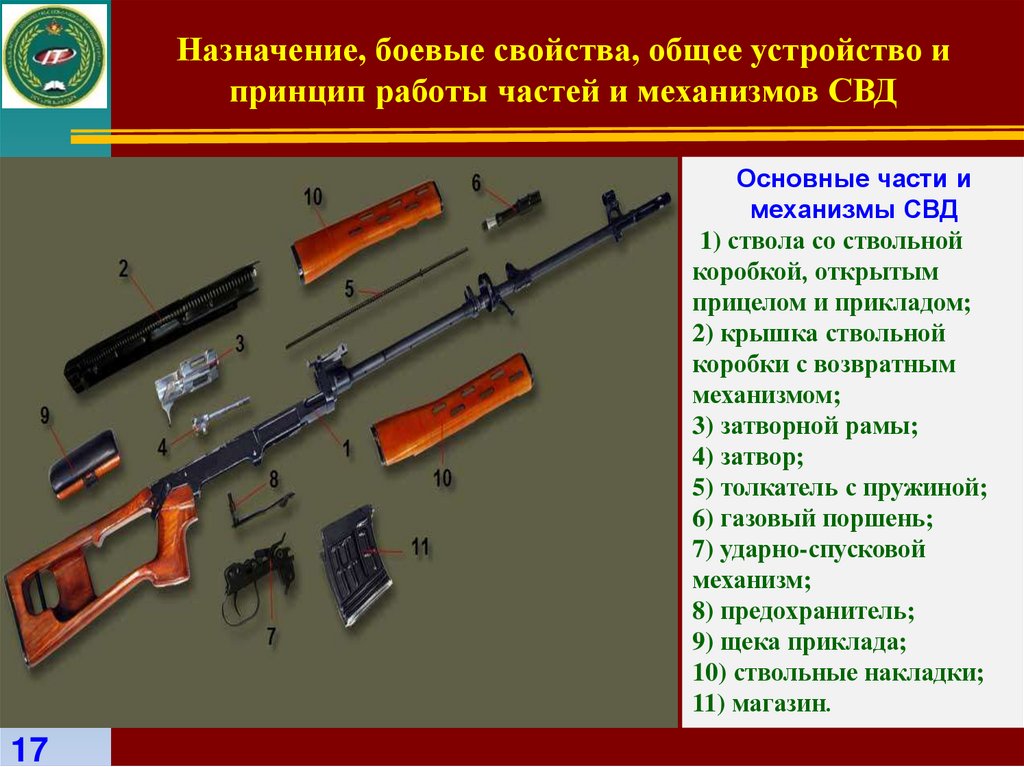 Назначение, боевые свойства, общее устройство и принцип работы частей и механизмов СВД

10
6
2
5
3
9
4
1
10
8
11
7

Основные части и механизмы СВД
1) ствола со ствольной коробкой, открытым прицелом и прикладом;
2) крышка ствольной коробки с возвратным механизмом;
3) затворной рамы;
4) затвор;
5) толкатель с пружиной;
6) газовый поршень;
7) ударно-спусковой механизм;
8) предохранитель;
9) щека приклада;
10) ствольные накладки;
11) магазин.

17